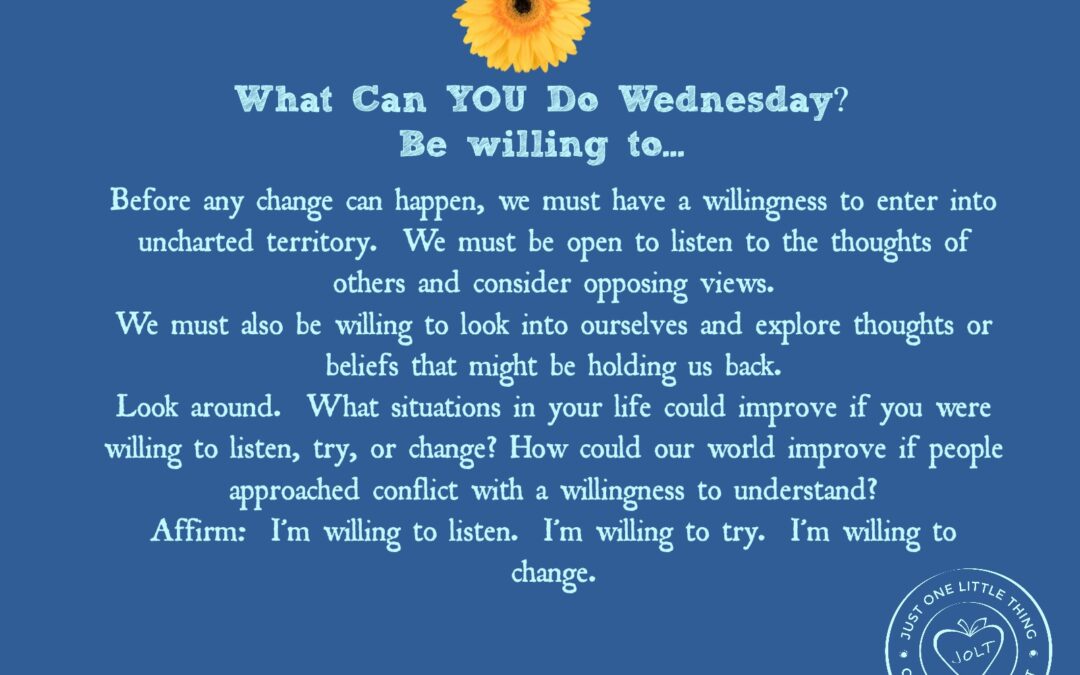 What Can YOU Do Wednesday?
Be willing to…

Before any change can happen, we must have a willingness to enter into uncharted territory. We must be open to listen to the thoughts of others and consider opposing views.
We must also be willing to look into ourselves and explore thoughts or beliefs that might be holding us back.
Look around. What situations in your life could improve if you were willing to listen, try, or change? How could our world improve if people approached conflict with a willingness to understand?
Affirm: I'm willing to listen. I'm willing to try. I'm willing to change.

JUST ONE LITTLE THING
JOLT